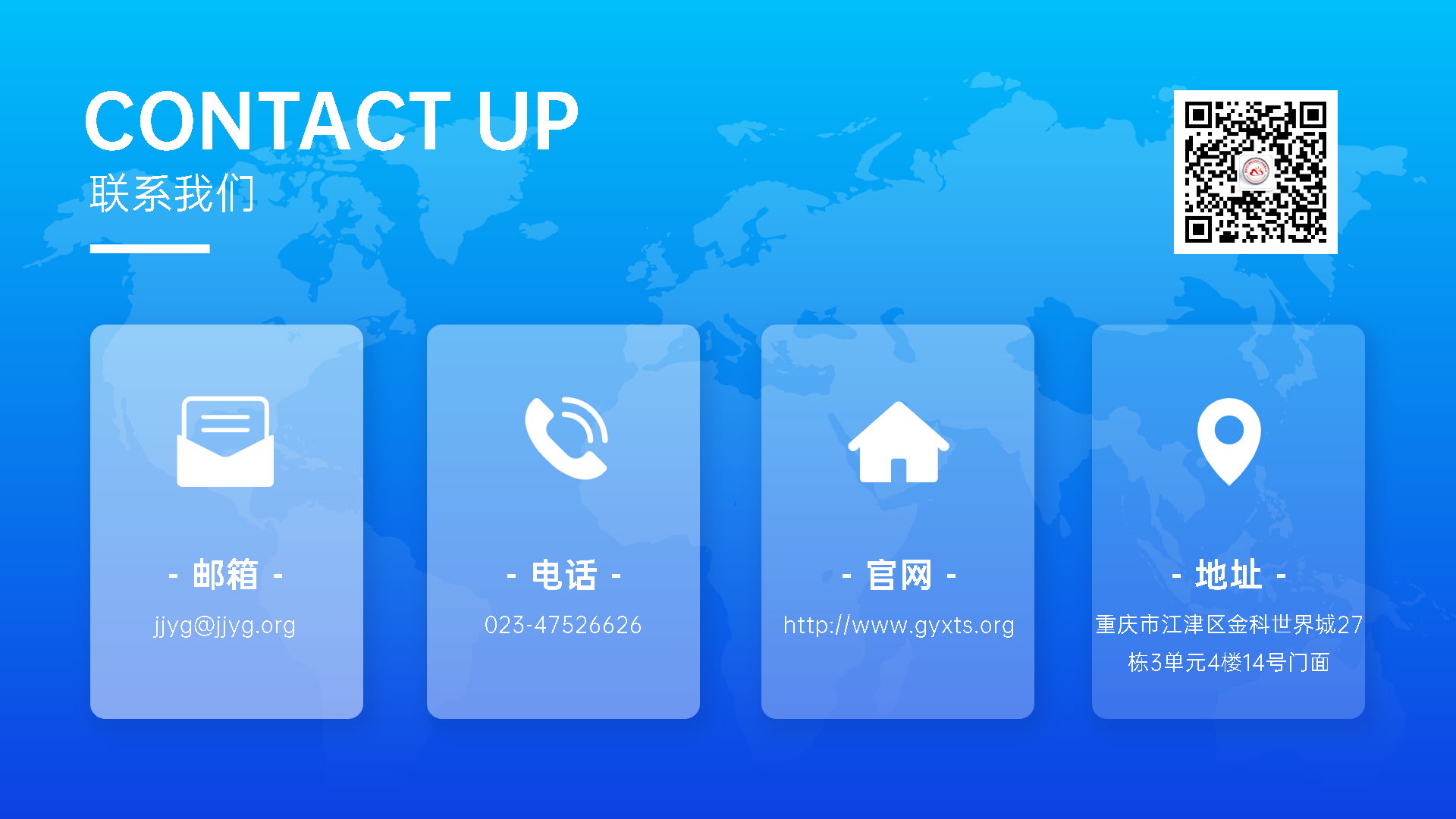 CONTACT UP
联系我们

- 邮箱 -
jjyg@jjyg.org

- 电话 -
023-47526626

- 官网 -
http://www.gyxts.org

- 地址 -
重庆市江津区金科世界城27栋3单元4楼14号门面